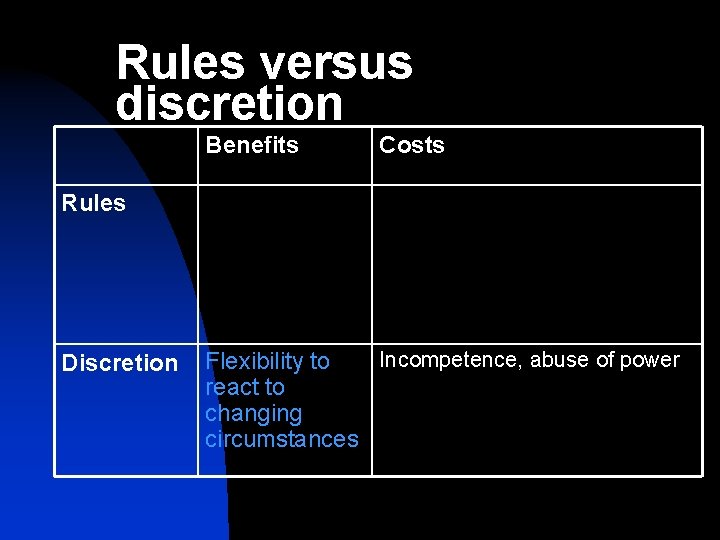 Rules versus discretion

| | Benefits | Costs |
|---|---|---|
| Rules | | |
| Discretion | Flexibility to react to changing circumstances | Incompetence, abuse of power |